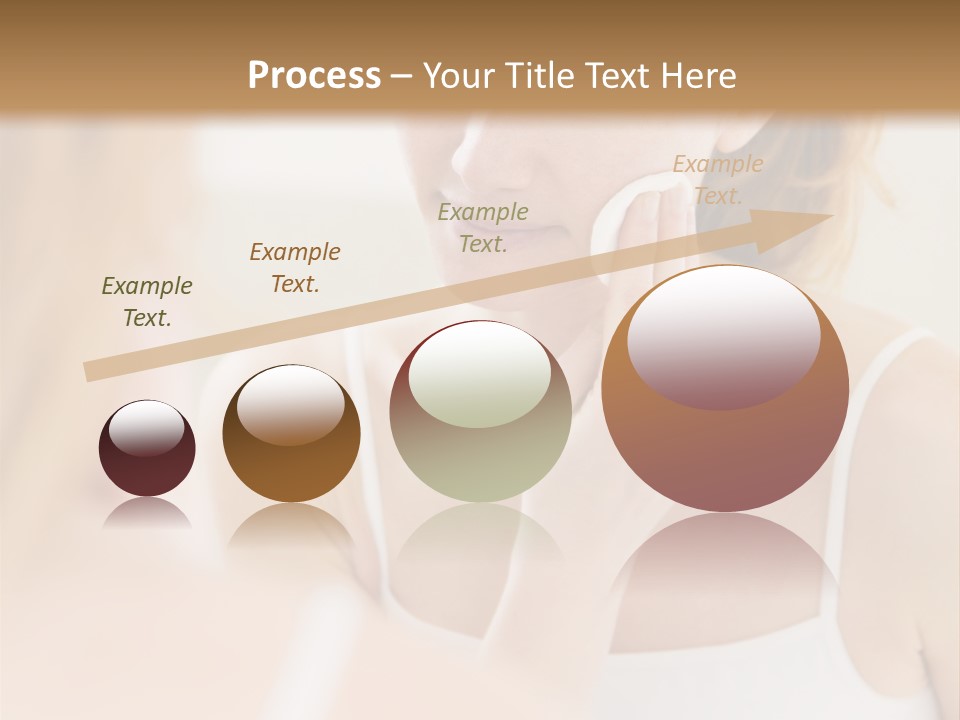 Process – Your Title Text Here

Example Text.

Example Text.

Example Text.

Example Text.